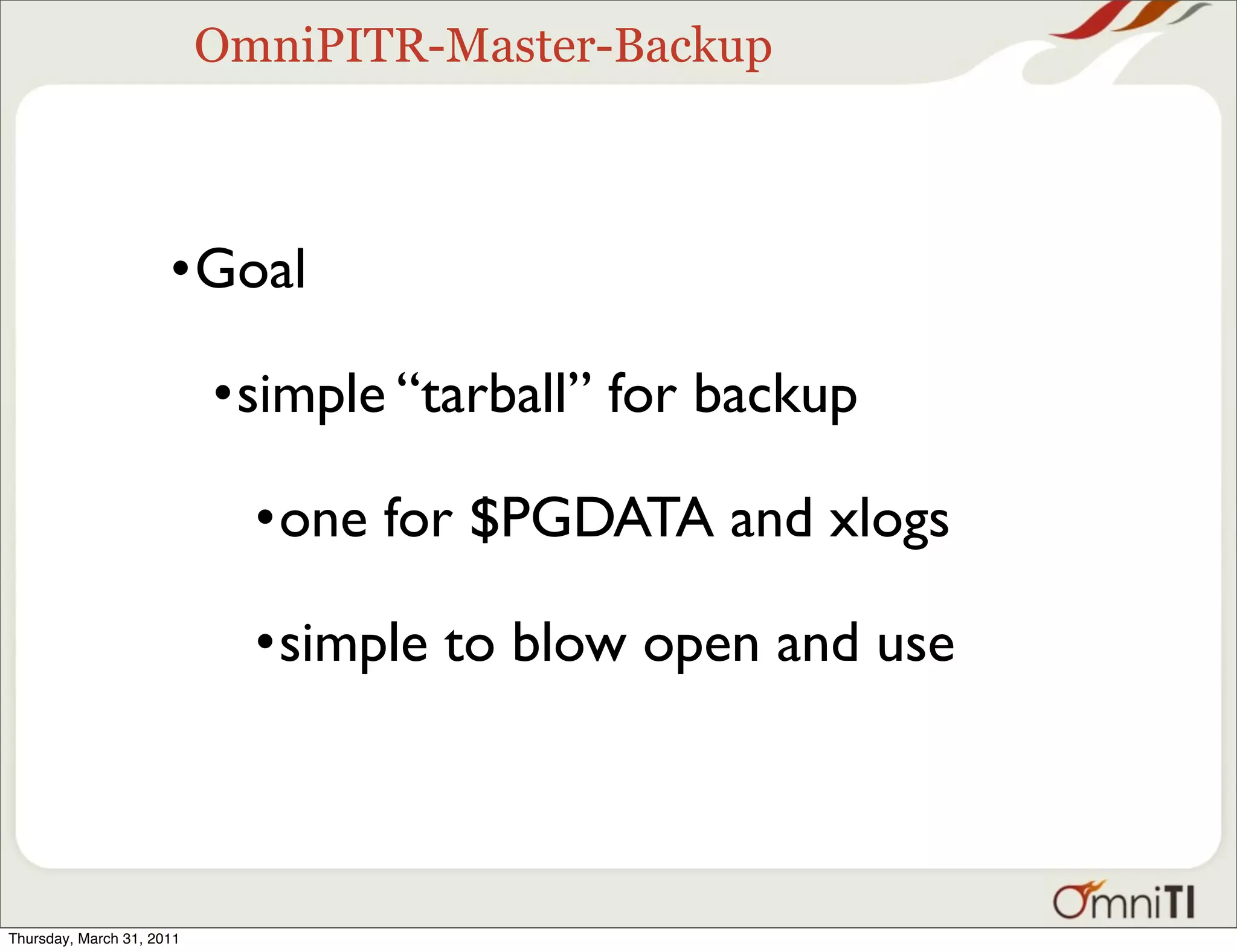 OmniPITR-Master-Backup

• Goal

• simple “tarball” for backup

• one for \$PGDATA and xlogs

• simple to blow open and use

OmniTI

Thursday, March 31, 2011